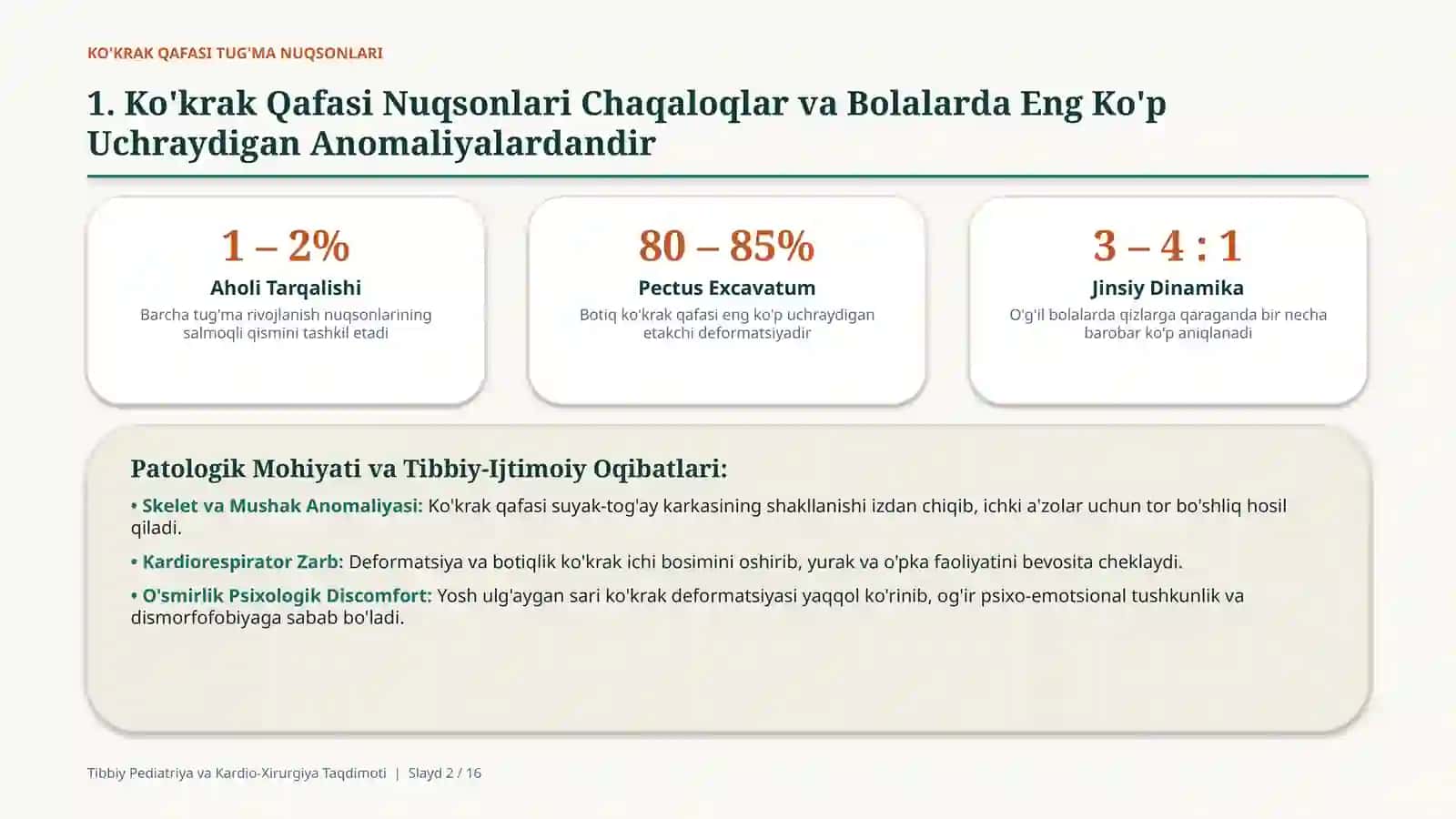 KO'KRAK QAFASI TUG'MA NUQSONLARI

1. Ko'krak Qafasi Nuqsonlari Chaqaloqlar va Bolalarda Eng Ko'p Uchraydigan Anomaliyalardandir

1 – 2%
Aholi Tarqalishi
Barcha tug'ma rivojlanish nuqsonlarining salmoqli qismini tashkil etadi

80 – 85%
Pectus Excavatum
Botiq ko'krak qafasi eng ko'p uchraydigan etakchi deformatsiyadir

3 – 4 : 1
Jinsiy Dinamika
O'g'il bolalarda qizlarga qaraganda bir necha barobar ko'p aniqlanadi

Patologik Mohiyati va Tibbiy-Ijtimoiy Oqibatlari:

• Skelet va Mushak Anomaliyasi: Ko'krak qafasi suyak-tog'ay karkasining shakllanishi izdan chiqib, ichki a'zolar uchun tor bo'shliq hosil qiladi.

• Kardiorespirator Zarb: Deformatsiya va botiqlik ko'krak ichi bosimini oshirib, yurak va o'pka faoliyatini bevosita cheklaydi.

• O'smirlik Psixologik Discomfort: Yosh ulg'aygan sari ko'krak deformatsiyasi yaqqol ko'rinib, og'ir psixo-emotsional tushkunlik va dismorfofobiyaga sabab bo'ladi.

Tibbiy Pediatriya va Kardio-Xirurgiya Taqdimoti | Slayd 2 / 16